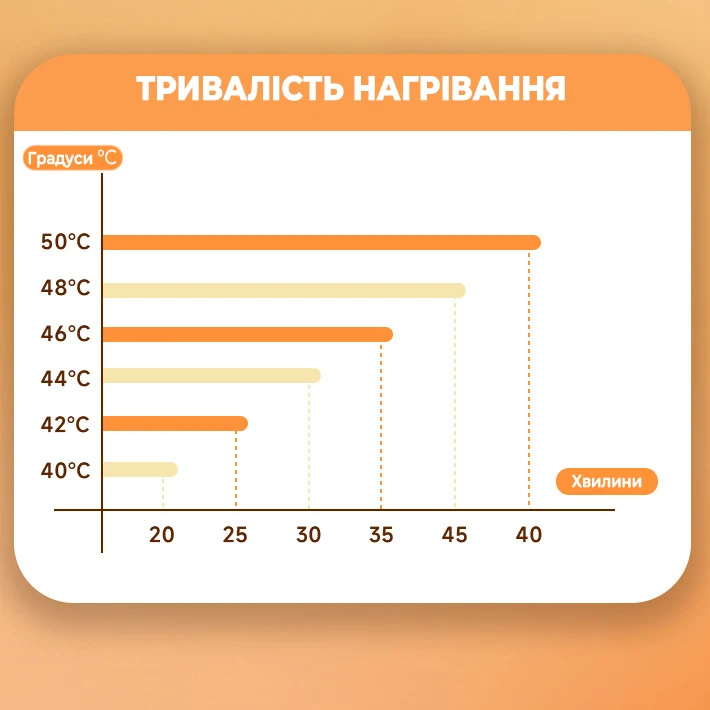 ТРИВАЛІСТЬ НАГРІВАННЯ

Градуси °C

50°C
48°C
46°C
44°C
42°C
40°C

Хвилини

20 25 30 35 45 40